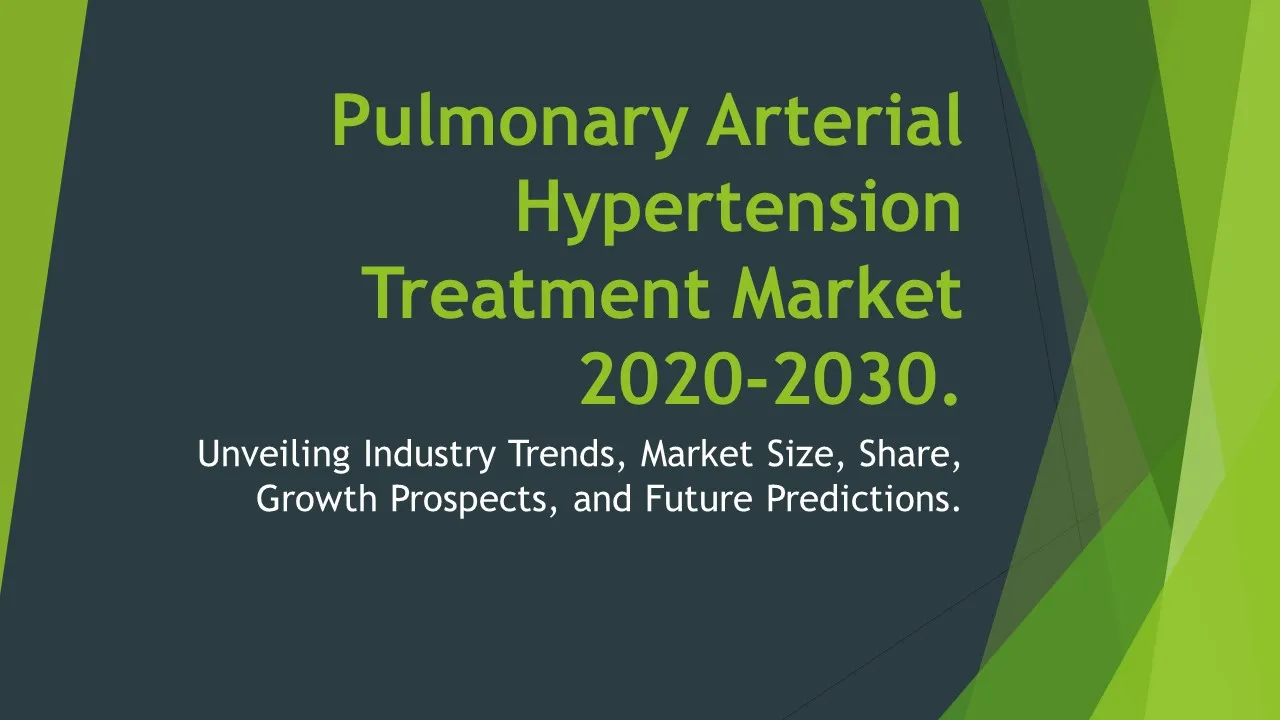 Pulmonary Arterial Hypertension Treatment Market 2020-2030.

Unveiling Industry Trends, Market Size, Share, Growth Prospects, and Future Predictions.